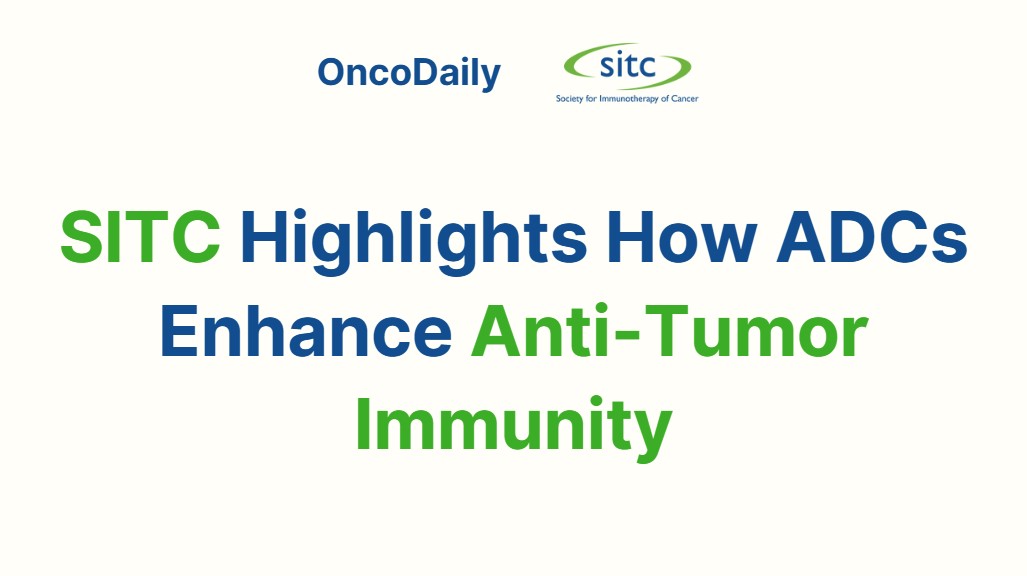 OncoDaily

sitc
Society for Immunotherapy of Cancer

SITC Highlights How ADCs Enhance Anti-Tumor Immunity